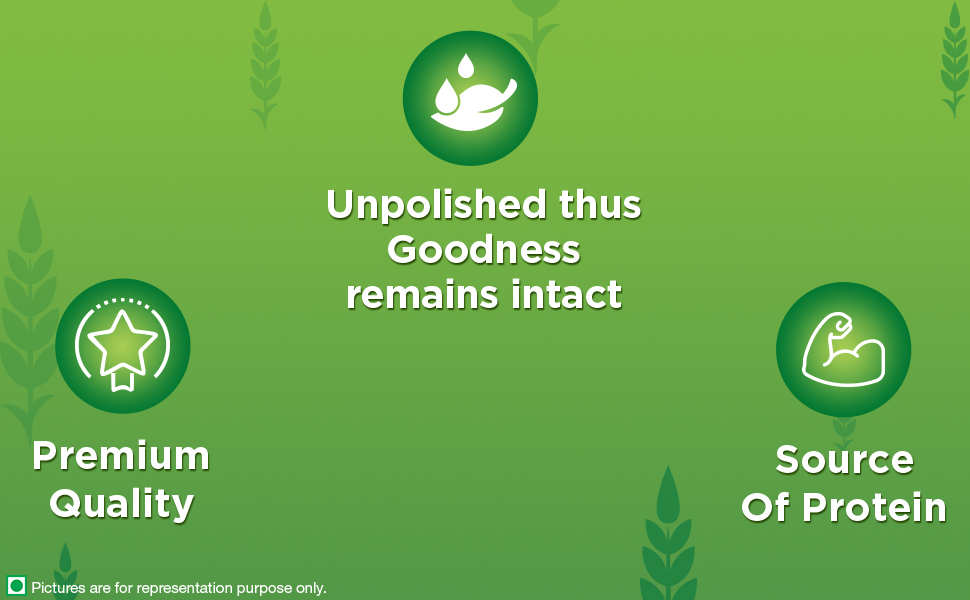 Unpolished thus Goodness remains intact

Premium Quality

Source Of Protein

Pictures are for representation purpose only.